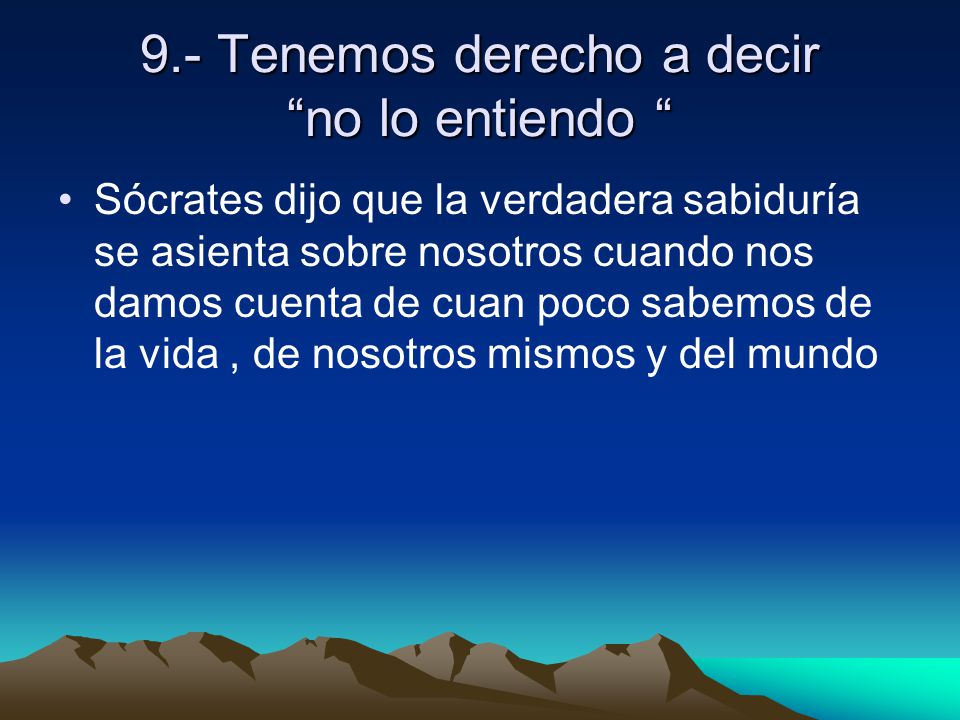 9.- Tenemos derecho a decir “no lo entiendo “

• Sócrates dijo que la verdadera sabiduría se asienta sobre nosotros cuando nos damos cuenta de cuan poco sabemos de la vida , de nosotros mismos y del mundo